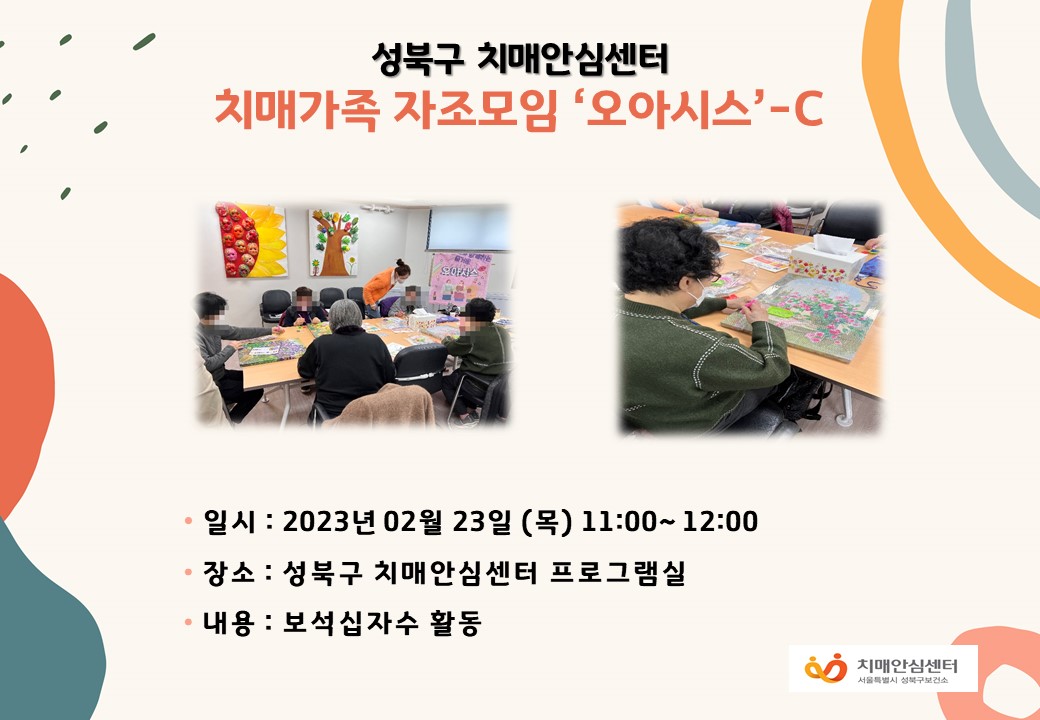 성북구 치매안심센터
치매가족 자조모임 ‘오아시스’-C

오아시스

• 일시 : 2023년 02월 23일 (목) 11:00~ 12:00
• 장소 : 성북구 치매안심센터 프로그램실
• 내용 : 보석십자수 활동

치매안심센터
서울특별시 성북구보건소